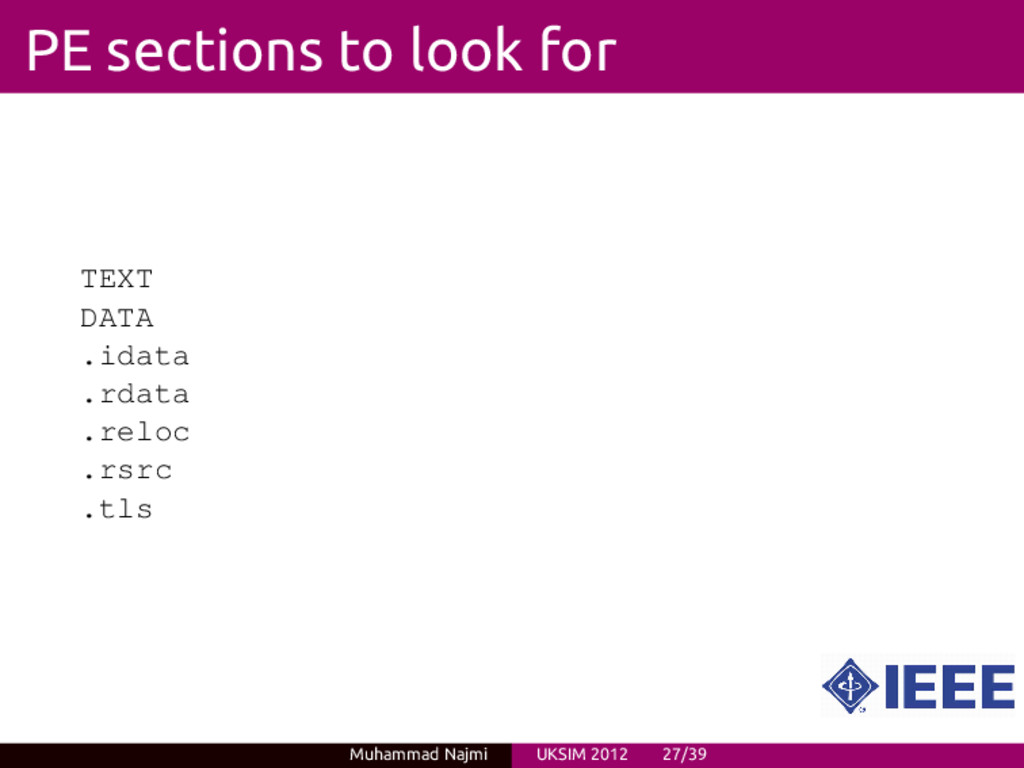 PE sections to look for

TEXT
DATA
.idata
.rdata
.reloc
.rsrc
.tls

IEEE

Muhammad Najmi UKSIM 2012 27/39